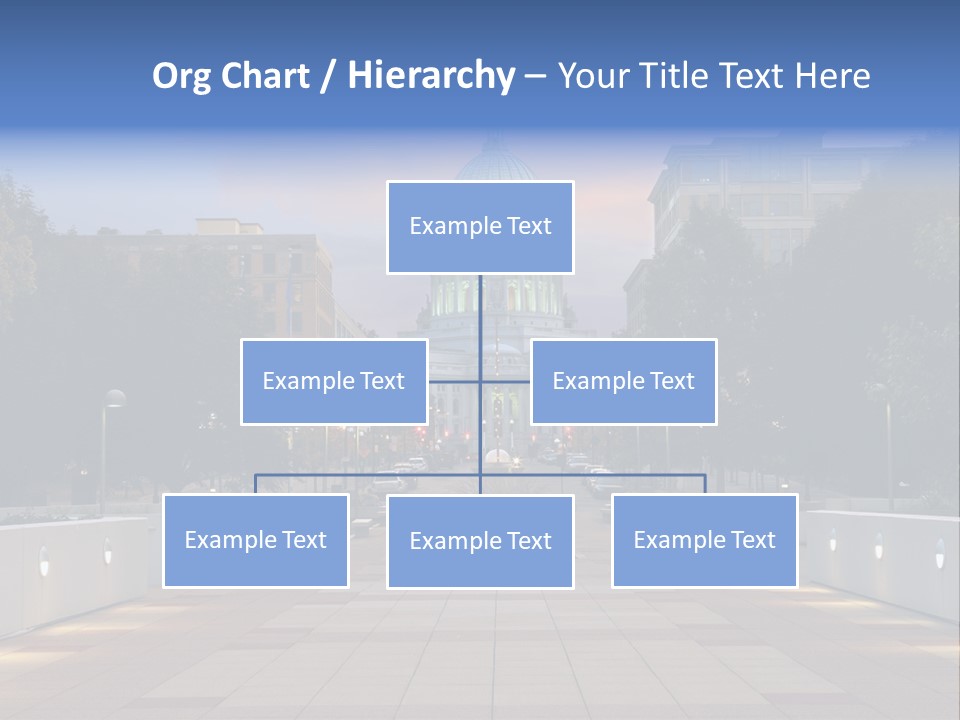 Org Chart / Hierarchy – Your Title Text Here

Example Text

Example Text

Example Text

Example Text

Example Text

Example Text